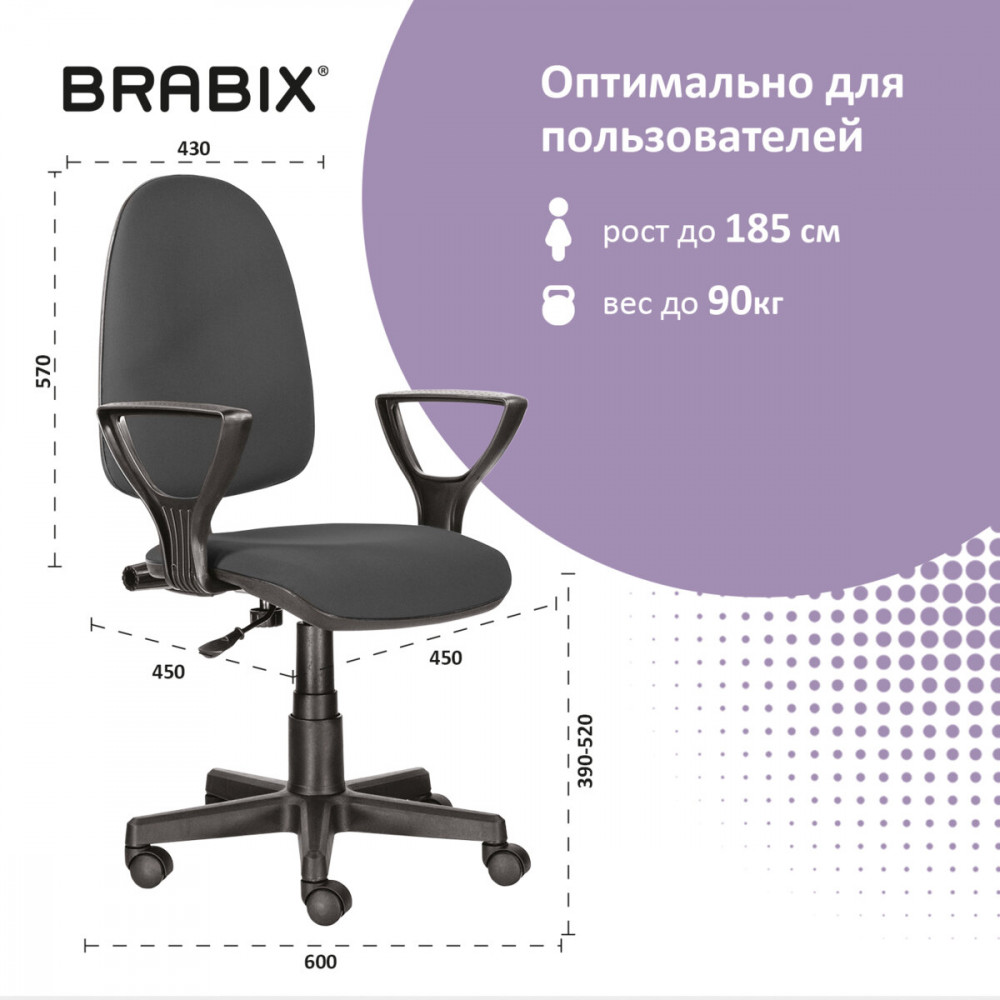 BRABIX®

Оптимально для пользователей

рост до 185 см

вес до 90кг

430

570

450

450

390-520

600